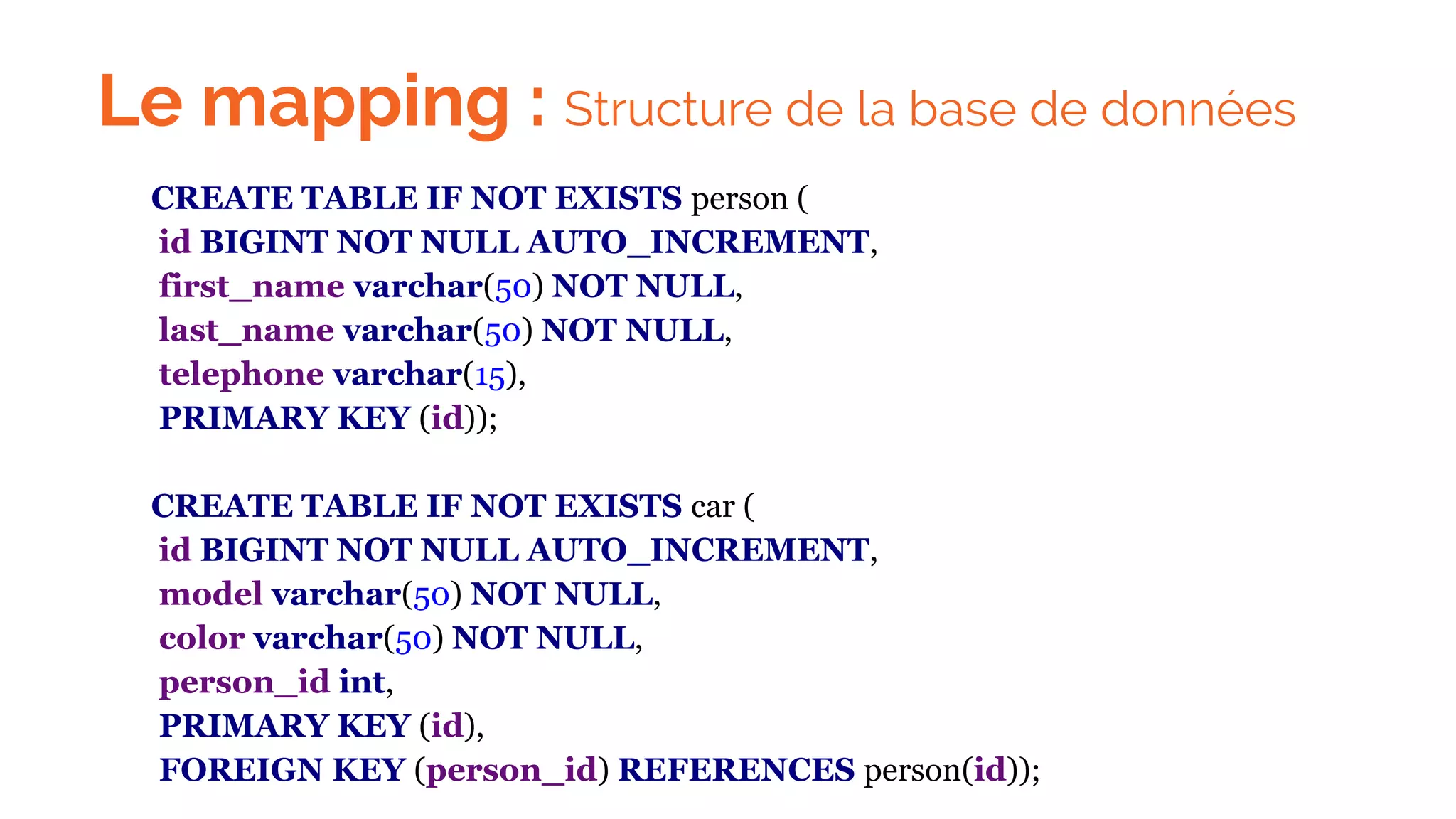 Le mapping : Structure de la base de données

CREATE TABLE IF NOT EXISTS person (
id BIGINT NOT NULL AUTO_INCREMENT,
first_name varchar(50) NOT NULL,
last_name varchar(50) NOT NULL,
telephone varchar(15),
PRIMARY KEY (id));

CREATE TABLE IF NOT EXISTS car (
id BIGINT NOT NULL AUTO_INCREMENT,
model varchar(50) NOT NULL,
color varchar(50) NOT NULL,
person_id int,
PRIMARY KEY (id),
FOREIGN KEY (person_id) REFERENCES person(id));